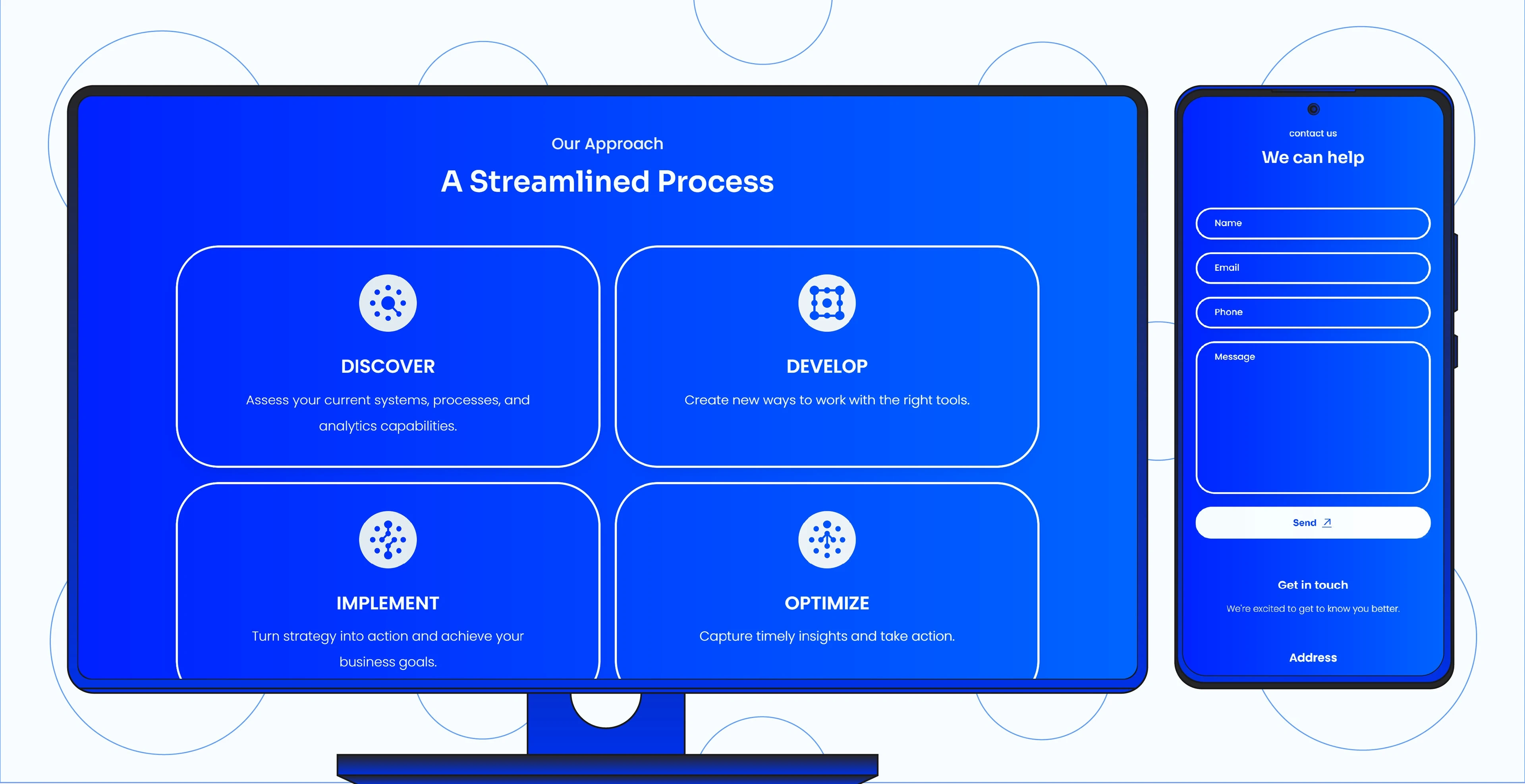 Our Approach

A Streamlined Process

DISCOVER

Assess your current systems, processes, and analytics capabilities.

DEVELOP

Create new ways to work with the right tools.

IMPLEMENT

Turn strategy into action and achieve your business goals.

OPTIMIZE

Capture timely insights and take action.

contact us

We can help

Name

Email

Phone

Message

Send

Get in touch

We're excited to get to know you better.

Address